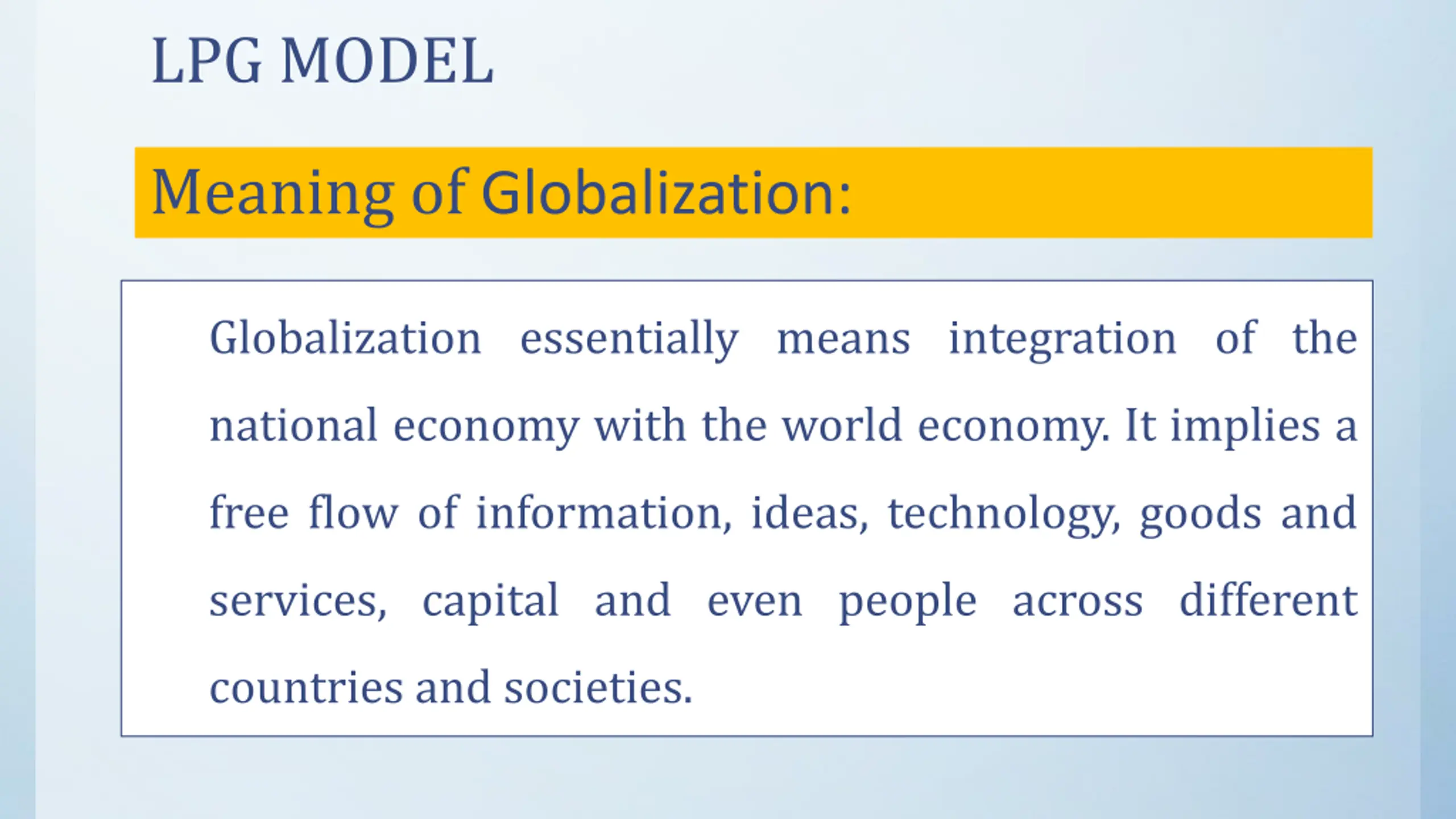 LPG MODEL

Meaning of Globalization:

Globalization essentially means integration of the national economy with the world economy. It implies a free flow of information, ideas, technology, goods and services, capital and even people across different countries and societies.